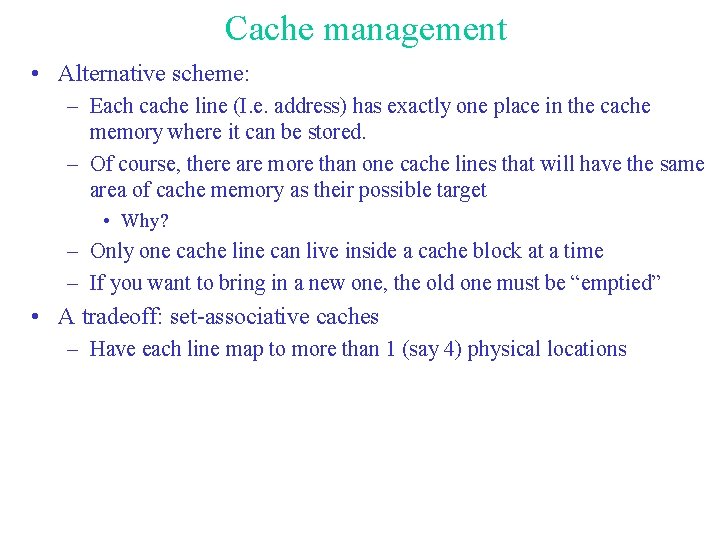 Cache management

• Alternative scheme:
– Each cache line (I.e. address) has exactly one place in the cache memory where it can be stored.
– Of course, there are more than one cache lines that will have the same area of cache memory as their possible target
• Why?
– Only one cache line can live inside a cache block at a time
– If you want to bring in a new one, the old one must be “emptied”
• A tradeoff: set-associative caches
– Have each line map to more than 1 (say 4) physical locations